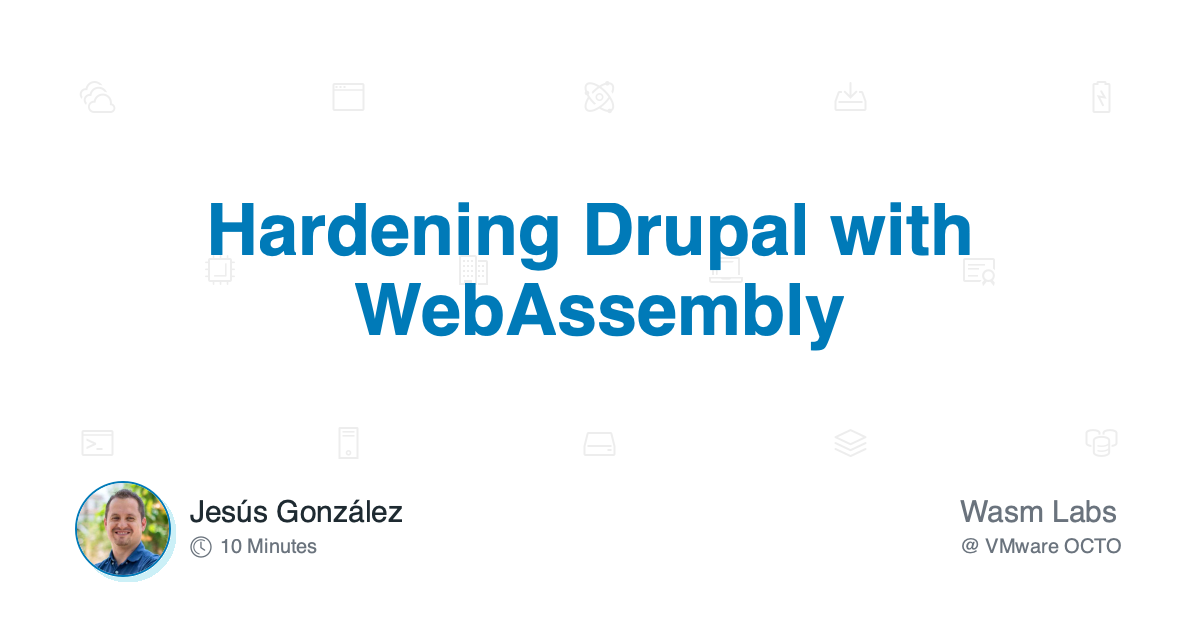 Hardening Drupal with WebAssembly

Jesús González
10 Minutes

Wasm Labs
@ VMware OCTO